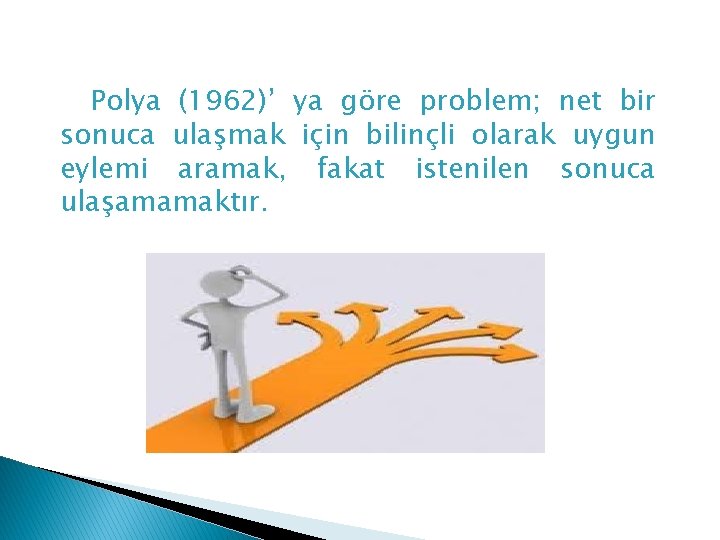 Polya (1962)' ya göre problem; net bir sonuca ulaşmak için bilinçli olarak uygun eylemi aramak, fakat istenilen sonuca ulaşamamaktır.